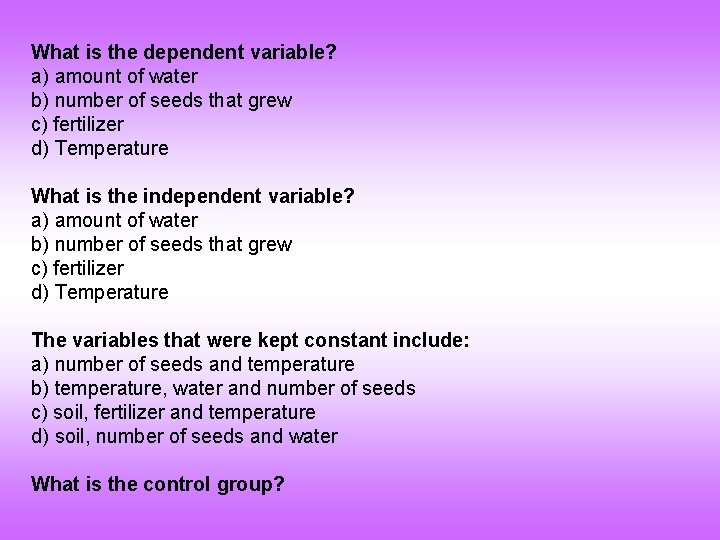 What is the dependent variable?
a) amount of water
b) number of seeds that grew
c) fertilizer
d) Temperature

What is the independent variable?
a) amount of water
b) number of seeds that grew
c) fertilizer
d) Temperature

The variables that were kept constant include:
a) number of seeds and temperature
b) temperature, water and number of seeds
c) soil, fertilizer and temperature
d) soil, number of seeds and water

What is the control group?